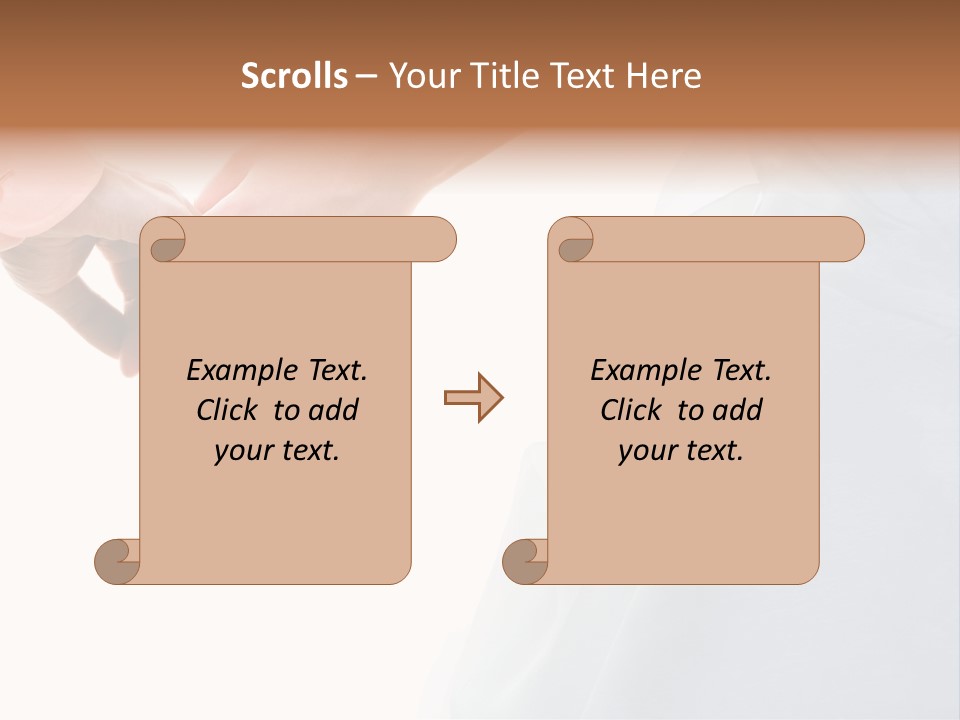 Scrolls – Your Title Text Here

Example Text. Click to add your text.

Example Text. Click to add your text.